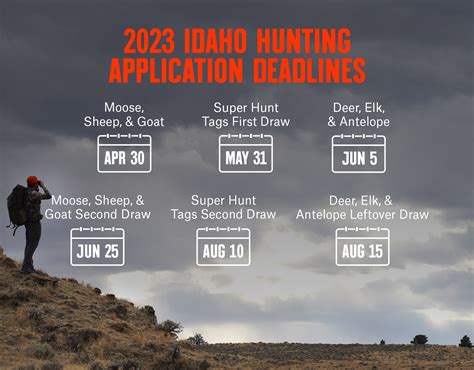 2023 IDAHO HUNTING APPLICATION DEADLINES

Moose, Sheep, & Goat

APR 30

Super Hunt Tags First Draw

MAY 31

Deer, Elk, & Antelope

JUN 5

Moose, Sheep, & Goat Second Draw

JUN 25

Super Hunt Tags Second Draw

AUG 10

Deer, Elk, & Antelope Leftover Draw

AUG 15